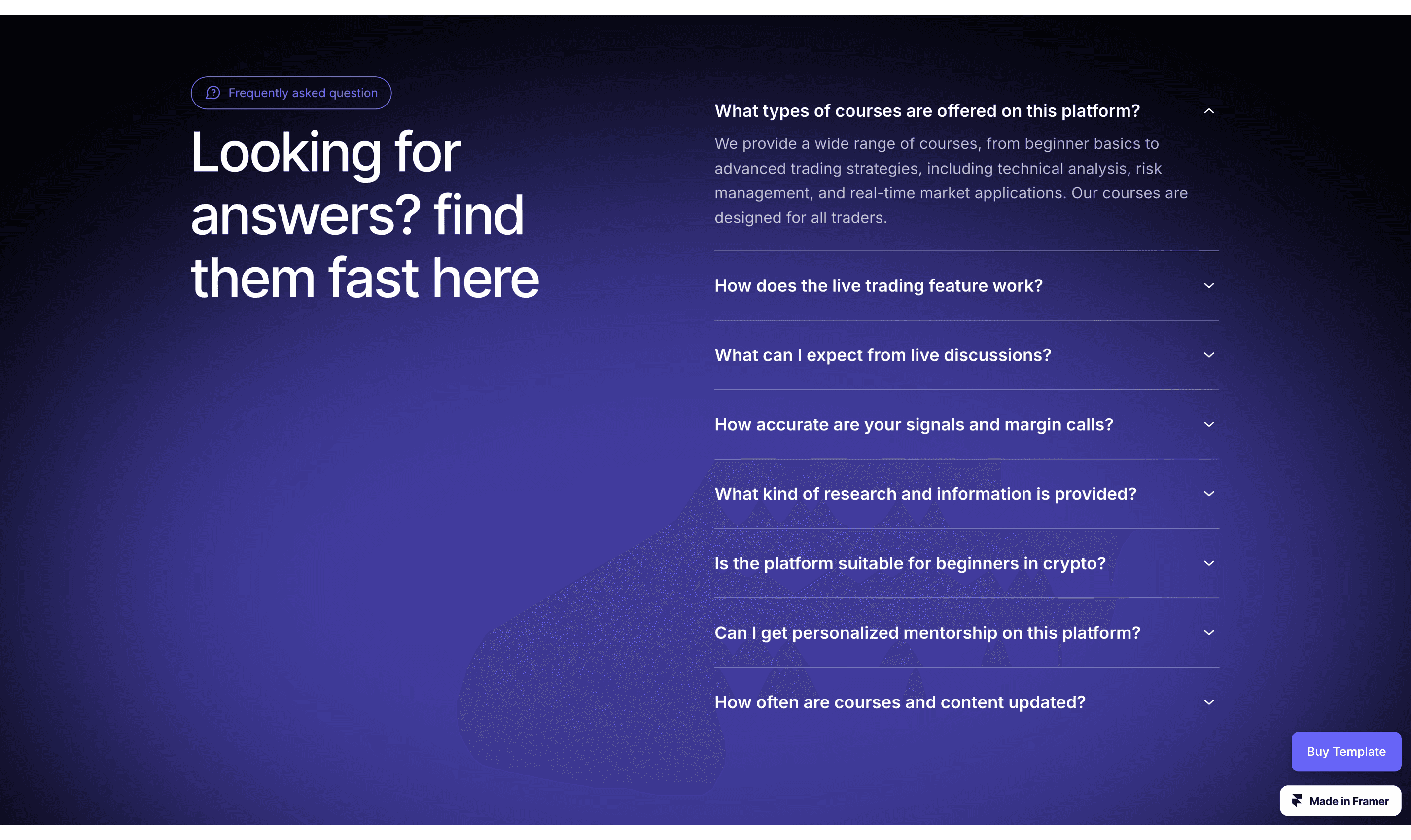 Frequently asked question

Looking for answers? find them fast here

What types of courses are offered on this platform?

We provide a wide range of courses, from beginner basics to advanced trading strategies, including technical analysis, risk management, and real-time market applications. Our courses are designed for all traders.

How does the live trading feature work?

What can I expect from live discussions?

How accurate are your signals and margin calls?

What kind of research and information is provided?

Is the platform suitable for beginners in crypto?

Can I get personalized mentorship on this platform?

How often are courses and content updated?

Buy Template

Made in Framer